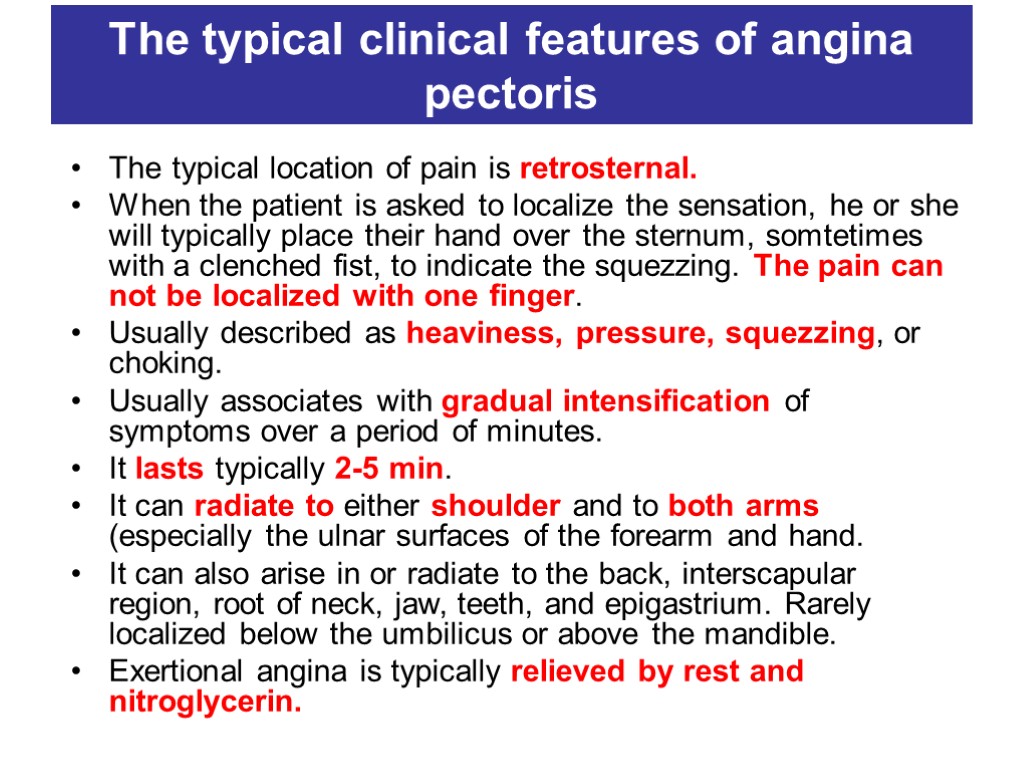 The typical clinical features of angina pectoris

• The typical location of pain is retrosternal.
• When the patient is asked to localize the sensation, he or she will typically place their hand over the sternum, somtetimes with a clenched fist, to indicate the squezzing. The pain can not be localized with one finger.
• Usually described as heaviness, pressure, squezzing, or choking.
• Usually associates with gradual intensification of symptoms over a period of minutes.
• It lasts typically 2-5 min.
• It can radiate to either shoulder and to both arms (especially the ulnar surfaces of the forearm and hand.
• It can also arise in or radiate to the back, interscapular region, root of neck, jaw, teeth, and epigastrium. Rarely localized below the umbilicus or above the mandible.
• Exertional angina is typically relieved by rest and nitroglycerin.